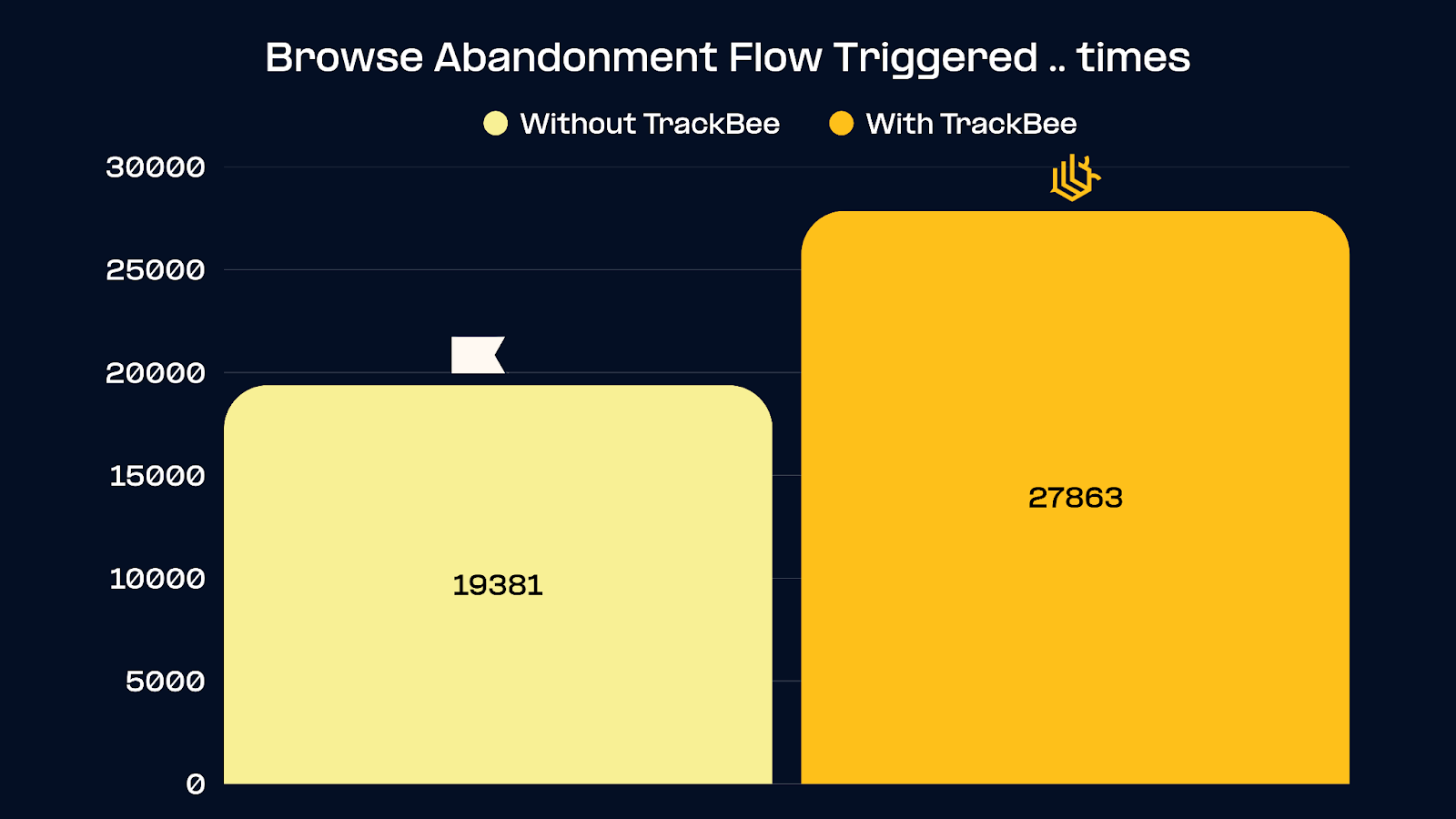 Browse Abandonment Flow Triggered .. times

Without TrackBee With TrackBee

30000
25000
20000
15000
10000
5000
0

19381

27863